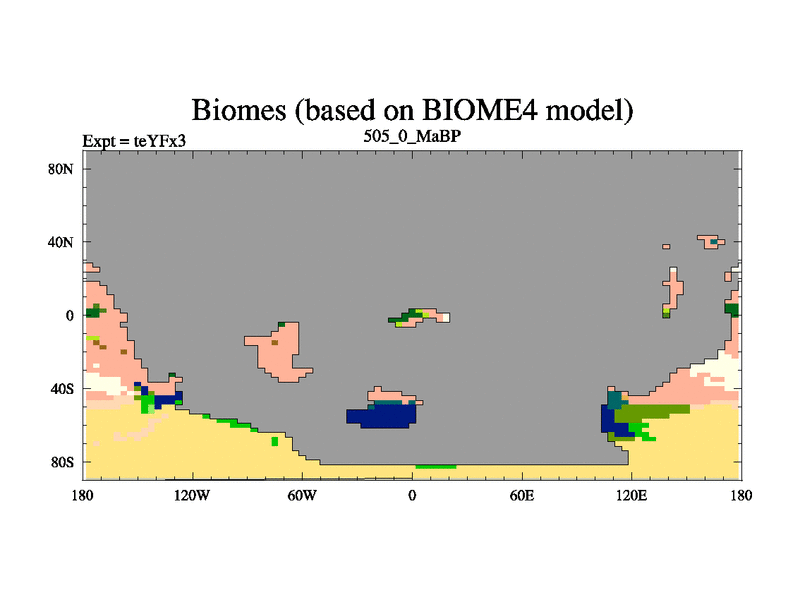 Biomes (based on BIOME4 model)

Expt = teYFx3

505_0_MaBP

80N
40N
0
40S
80S

180
120W
60W
0
60E
120E
180